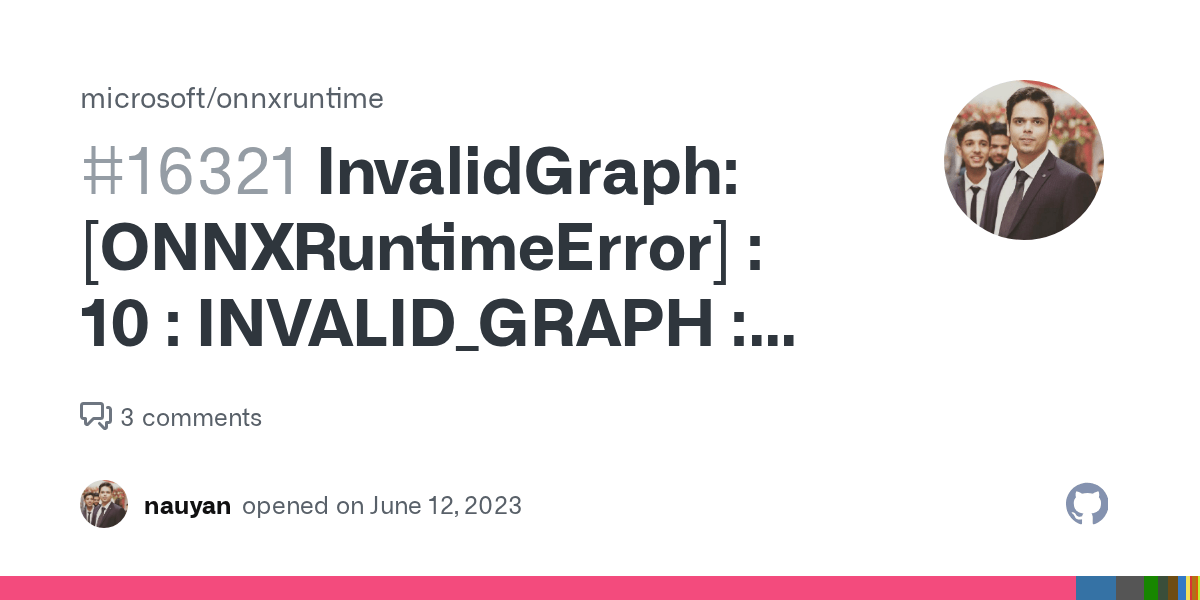 microsoft/onnxruntime

#16321 InvalidGraph: [ONNXRuntimeError] : 10 : INVALID_GRAPH :...

3 comments

nauyan opened on June 12, 2023